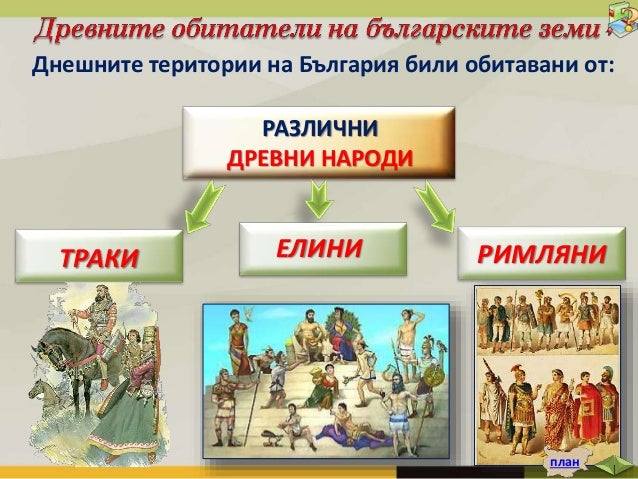 Древните обитатели на българските земи

Днешните територии на България били обитавани от:

РАЗЛИЧНИ
ДРЕВНИ НАРОДИ

ТРАКИ

ЕЛИНИ

РИМЛЯНИ

план